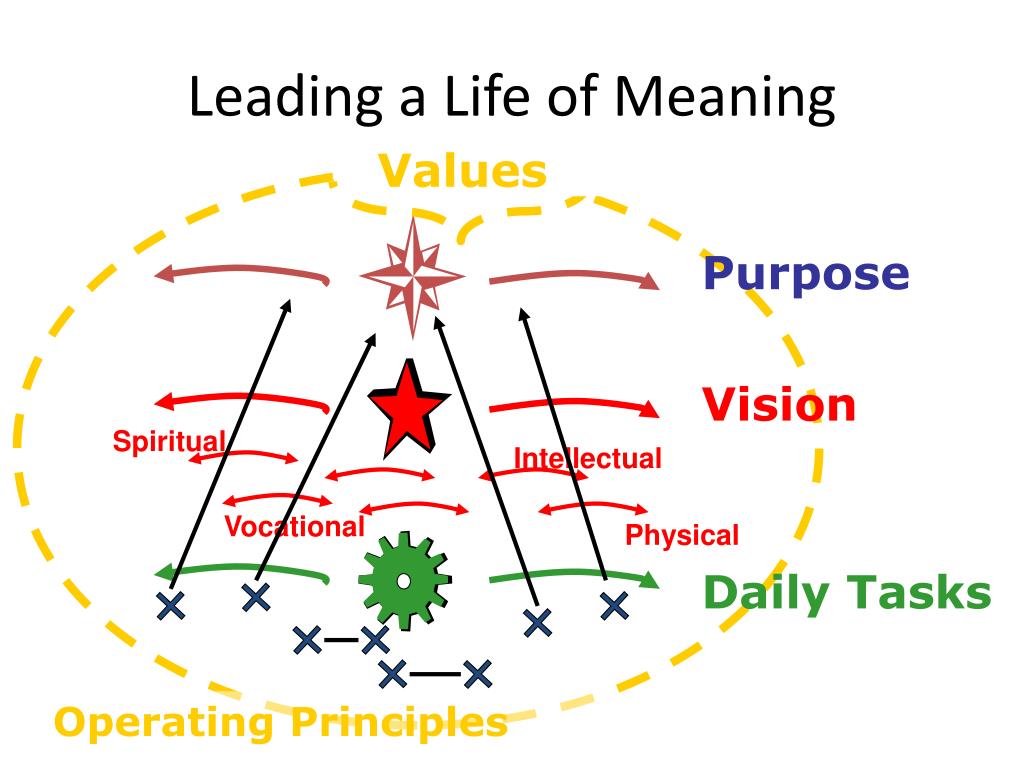 Leading a Life of Meaning

Values

Purpose

Vision

Spiritual

Intellectual

Vocational

Physical

Daily Tasks

Operating Principles